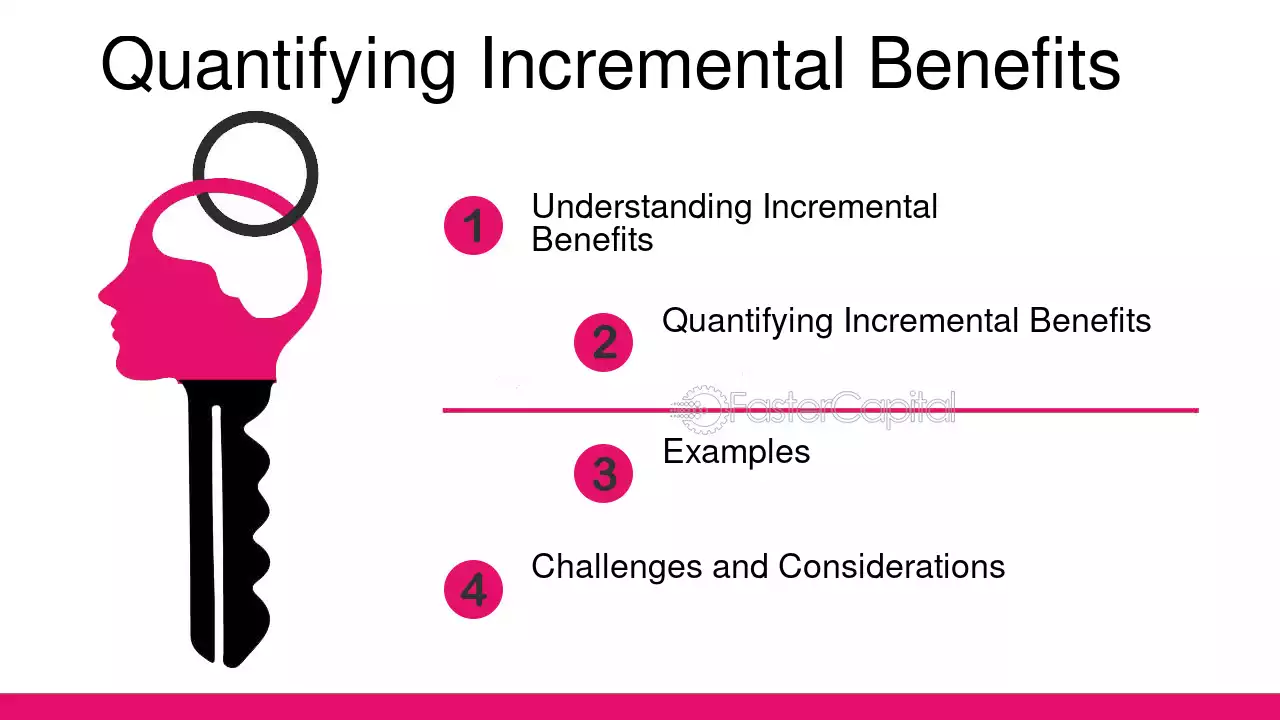 Quantifying Incremental Benefits

1 Understanding Incremental Benefits

2 Quantifying Incremental Benefits

3 Examples

4 Challenges and Considerations

FasterCapital